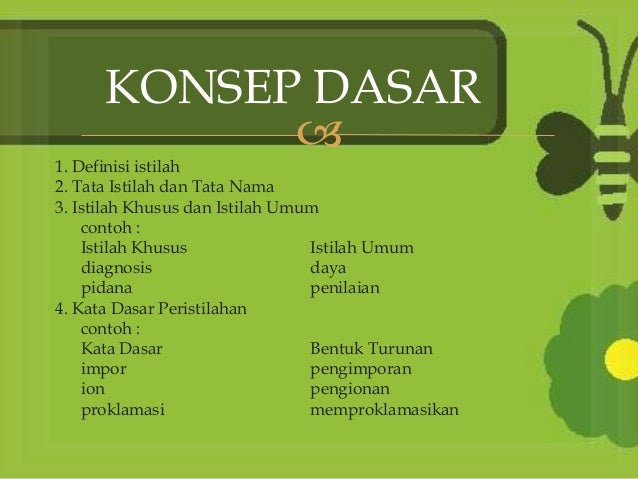 KONSEP DASAR

1. Definisi istilah
2. Tata Istilah dan Tata Nama
3. Istilah Khusus dan Istilah Umum
contoh :

| Istilah Khusus | Istilah Umum |
|---|---|
| diagnosis | daya |
| pidana | penilaian |

4. Kata Dasar Peristilahan
contoh :

| Kata Dasar | Bentuk Turunan |
|---|---|
| impor | pengimporan |
| ion | pengionan |
| proklamasi | memproklamasikan |